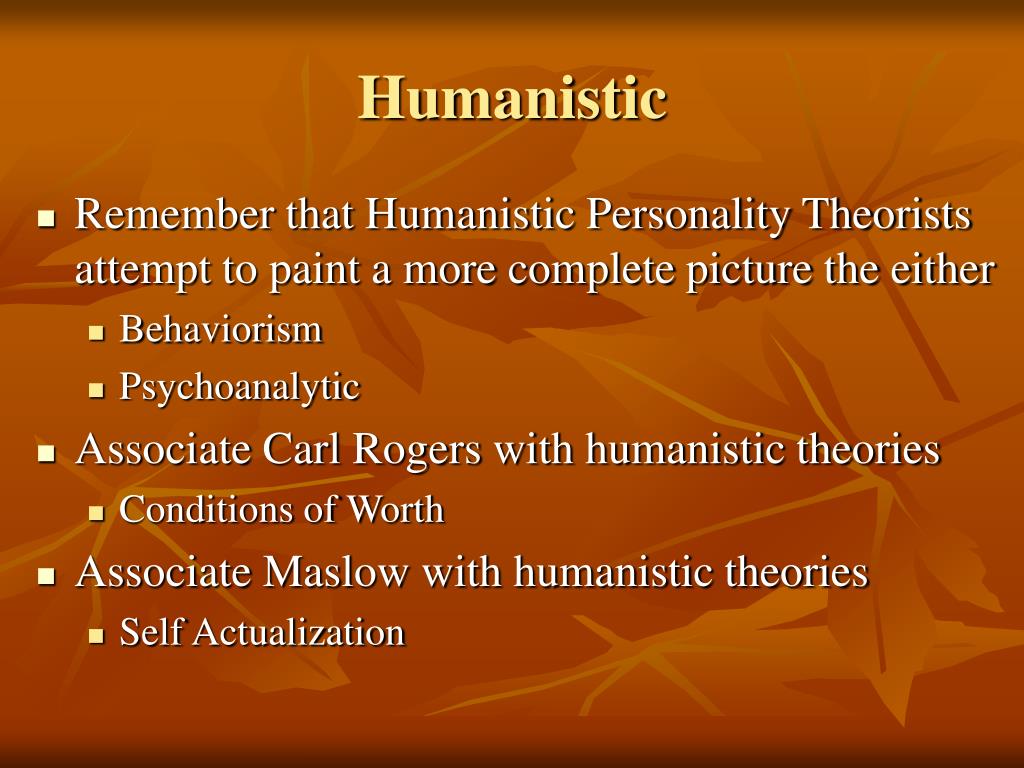 Humanistic

- Remember that Humanistic Personality Theorists attempt to paint a more complete picture the either
  - Behaviorism
  - Psychoanalytic
- Associate Carl Rogers with humanistic theories
  - Conditions of Worth
- Associate Maslow with humanistic theories
  - Self Actualization